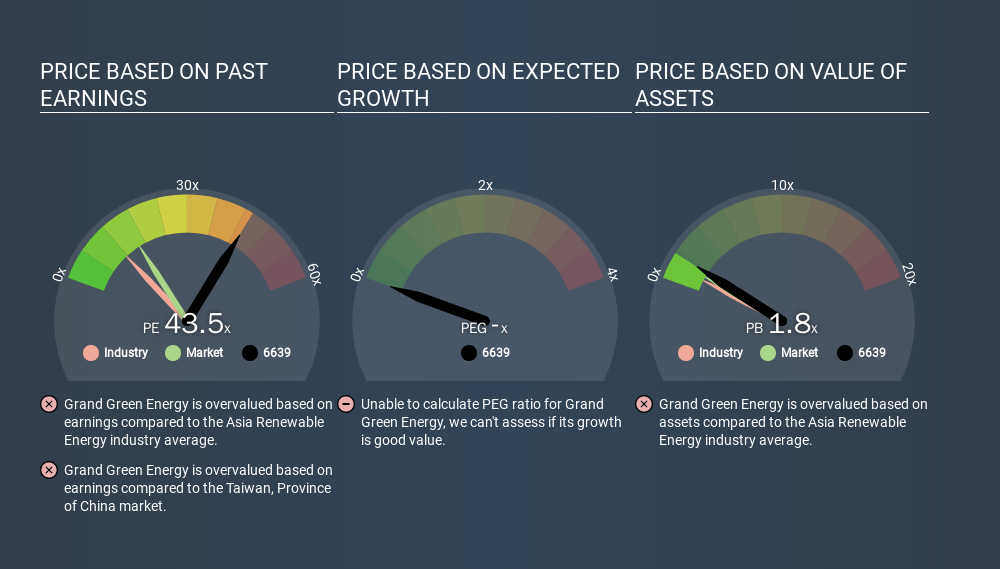 PRICE BASED ON PAST EARNINGS

30x
0x
60x
PE 43.5x
Industry Market 6639

Grand Green Energy is overvalued based on earnings compared to the Asia Renewable Energy industry average.

Grand Green Energy is overvalued based on earnings compared to the Taiwan, Province of China market.

PRICE BASED ON EXPECTED GROWTH

2x
0x
4x
PEG - x
6639

Unable to calculate PEG ratio for Grand Green Energy, we can't assess if its growth is good value.

PRICE BASED ON VALUE OF ASSETS

10x
0x
20x
PB 1.8x
Industry Market 6639

Grand Green Energy is overvalued based on assets compared to the Asia Renewable Energy industry average.